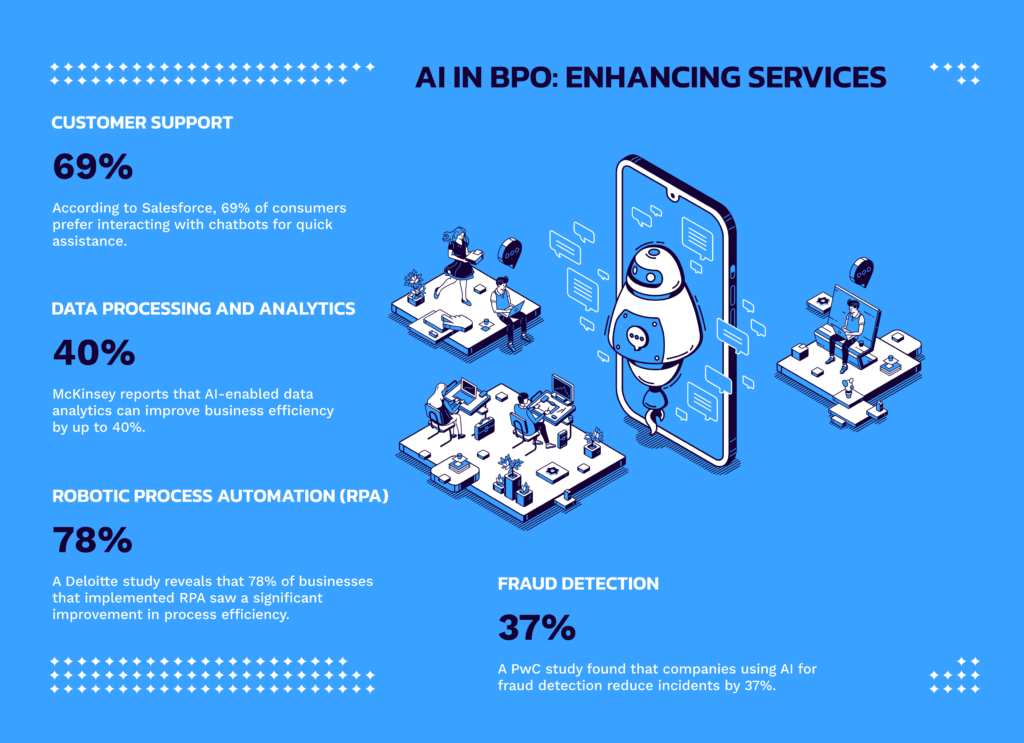 AI IN BPO: ENHANCING SERVICES

CUSTOMER SUPPORT

69%

According to Salesforce, 69% of consumers prefer interacting with chatbots for quick assistance.

DATA PROCESSING AND ANALYTICS

40%

McKinsey reports that AI-enabled data analytics can improve business efficiency by up to 40%.

ROBOTIC PROCESS AUTOMATION (RPA)

78%

A Deloitte study reveals that 78% of businesses that implemented RPA saw a significant improvement in process efficiency.

FRAUD DETECTION

37%

A PwC study found that companies using AI for fraud detection reduce incidents by 37%.